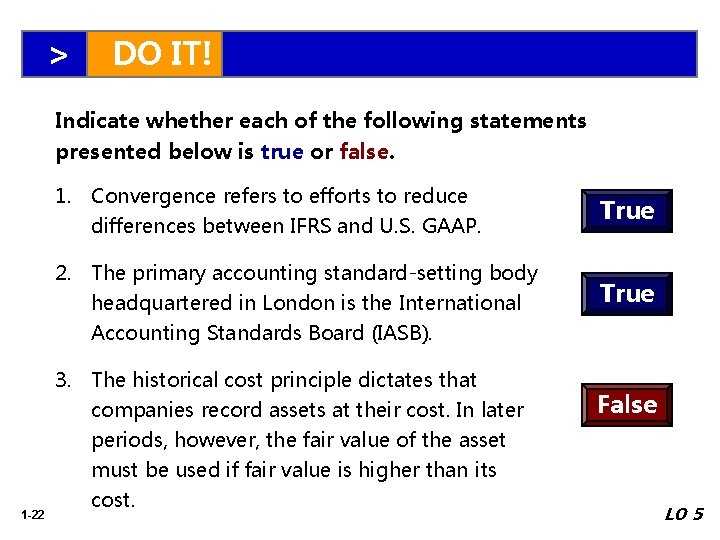 > DO IT!

Indicate whether each of the following statements presented below is true or false.

1. Convergence refers to efforts to reduce differences between IFRS and U.S. GAAP.

True

2. The primary accounting standard-setting body headquartered in London is the International Accounting Standards Board (IASB).

True

3. The historical cost principle dictates that companies record assets at their cost. In later periods, however, the fair value of the asset must be used if fair value is higher than its cost.

False

1-22

LO 5